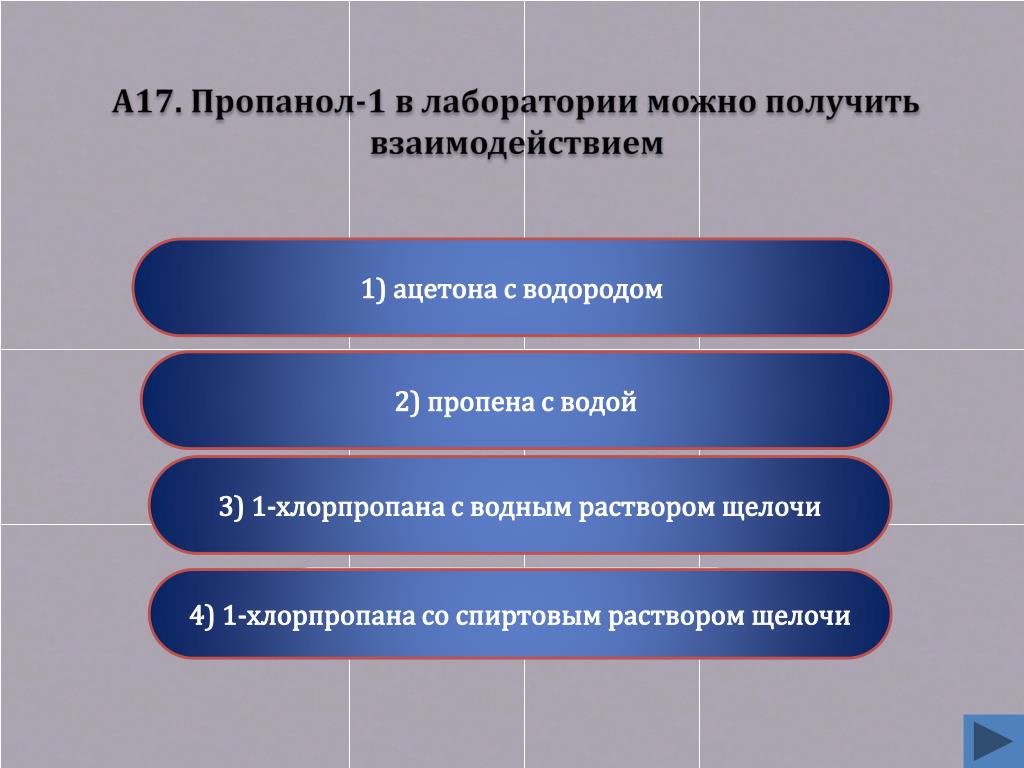 А17. Пропанол-1 в лаборатории можно получить взаимодействием

1) ацетона с водородом

2) пропена с водой

3) 1-хлорпропана с водным раствором щелочи

4) 1-хлорпропана со спиртовым раствором щелочи